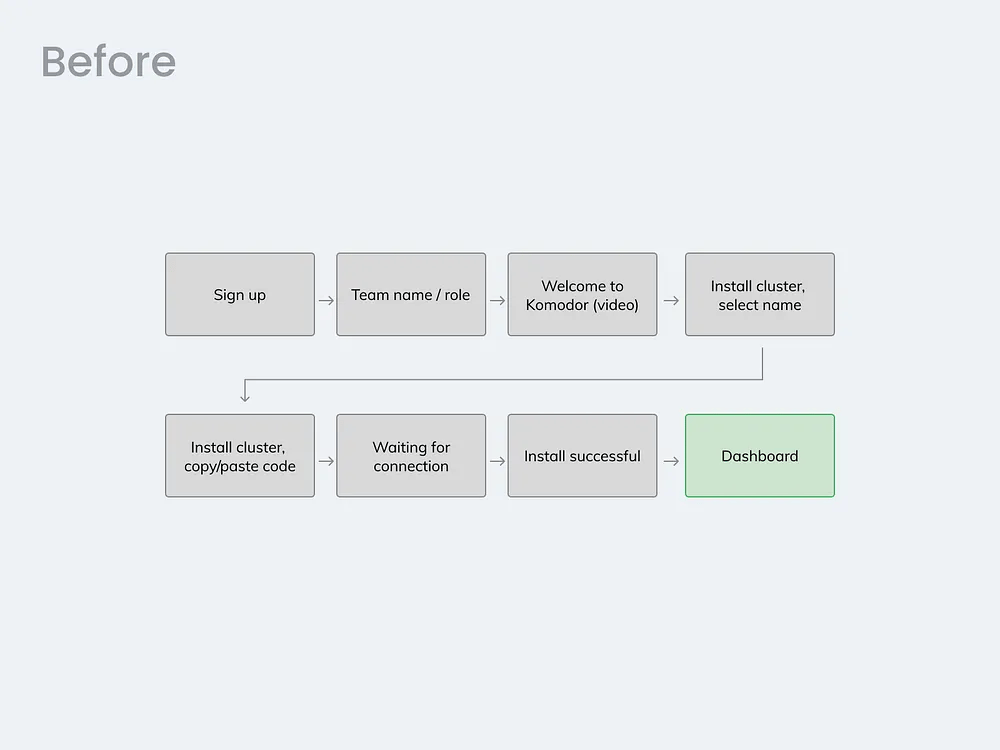 Before

Sign up

Team name / role

Welcome to Komodor (video)

Install cluster, select name

Install cluster, copy/paste code

Waiting for connection

Install successful

Dashboard